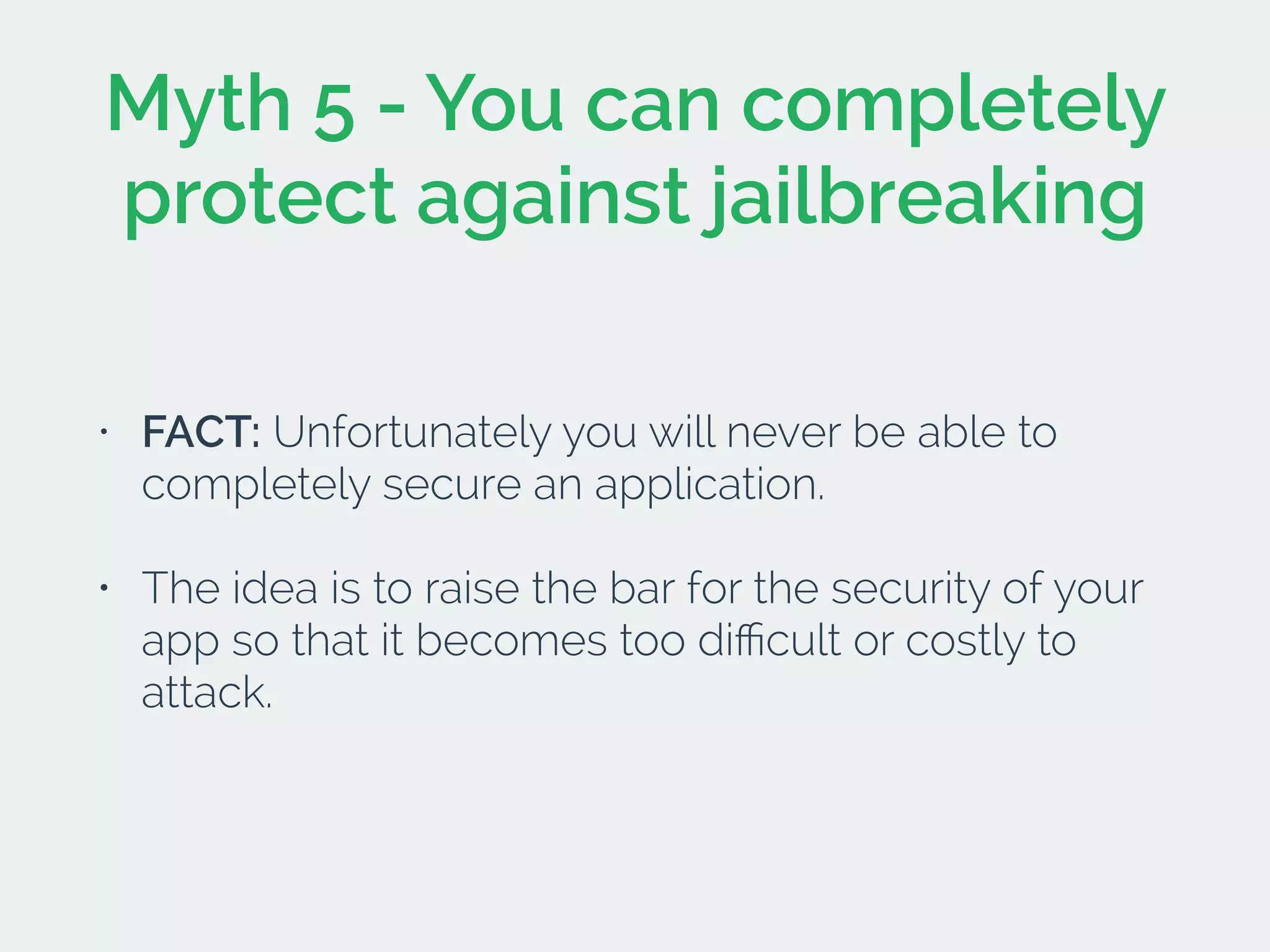 Myth 5 - You can completely protect against jailbreaking

• FACT: Unfortunately you will never be able to completely secure an application.

• The idea is to raise the bar for the security of your app so that it becomes too difficult or costly to attack.